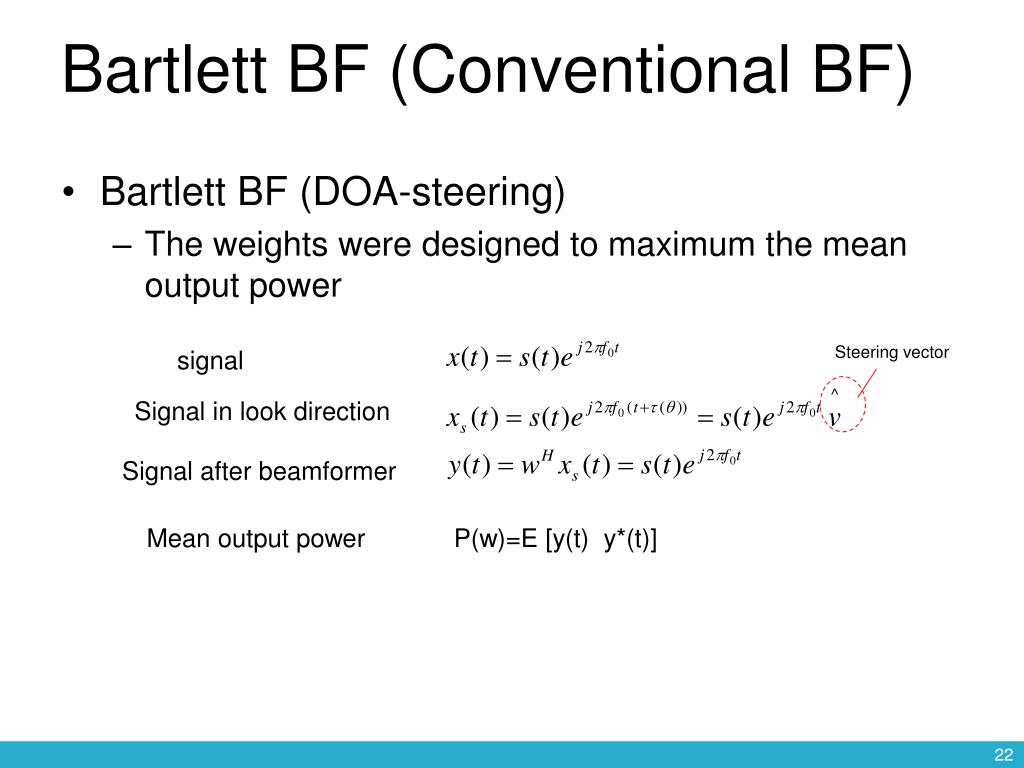 Bartlett BF (Conventional BF)

• Bartlett BF (DOA-steering)
– The weights were designed to maximum the mean output power

signal $x(t) = s(t)e^{j2\pi f_0 t}$

Steering vector

Signal in look direction $x_s(t) = s(t)e^{j2\pi f_0(t+\tau(\theta))} = s(t)e^{j2\pi f_0 t}\hat{v}$

Signal after beamformer $y(t) = w^H x_s(t) = s(t)e^{j2\pi f_0 t}$

Mean output power P(w)=E [y(t) y*(t)]

22